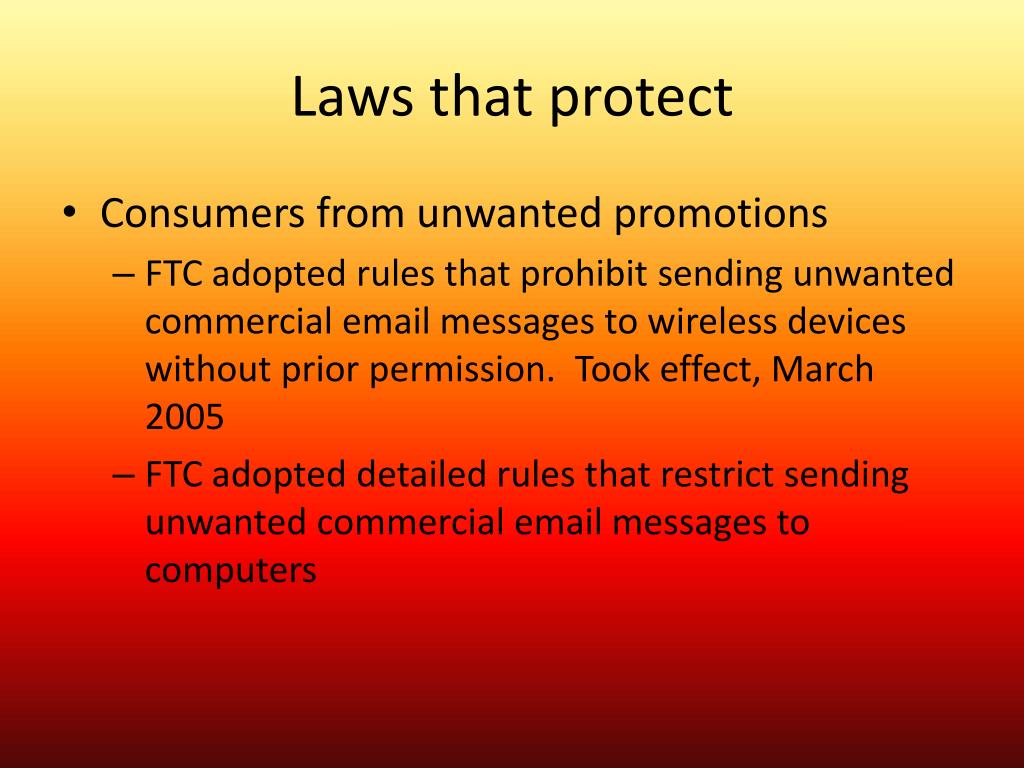 Laws that protect

• Consumers from unwanted promotions
– FTC adopted rules that prohibit sending unwanted commercial email messages to wireless devices without prior permission. Took effect, March 2005
– FTC adopted detailed rules that restrict sending unwanted commercial email messages to computers